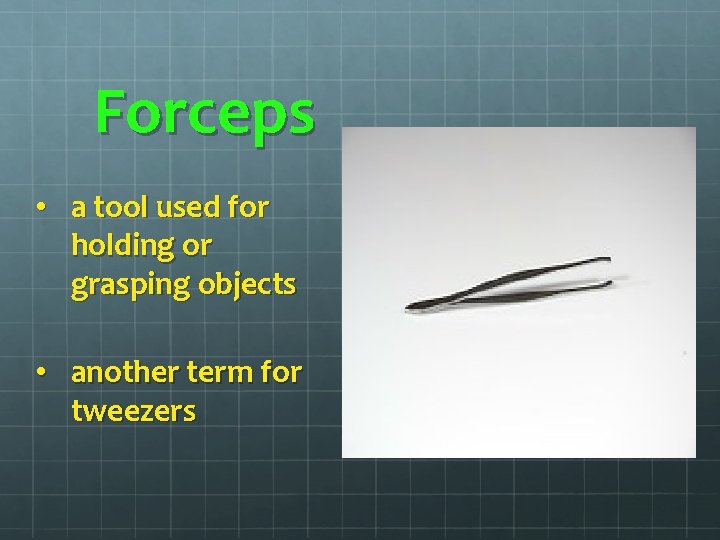 Forceps

• a tool used for holding or grasping objects

• another term for tweezers